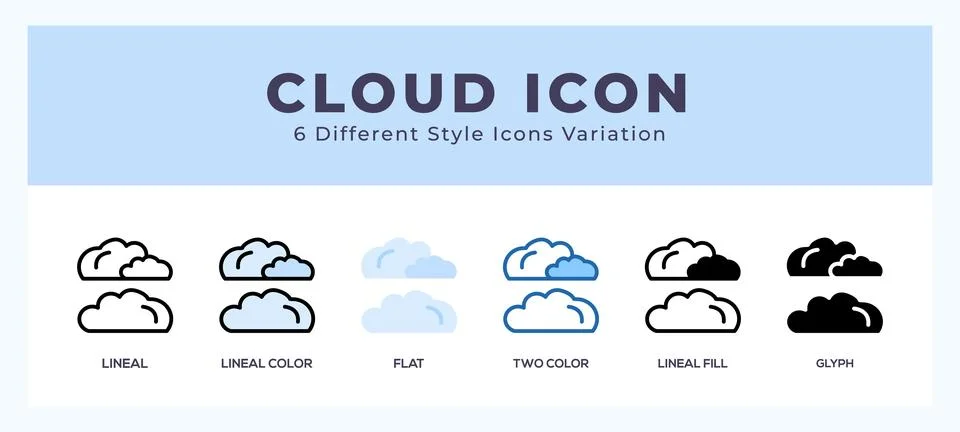 CLOUD ICON
6 Different Style Icons Variation

LINEAL
LINEAL COLOR
FLAT
TWO COLOR
LINEAL FILL
GLYPH